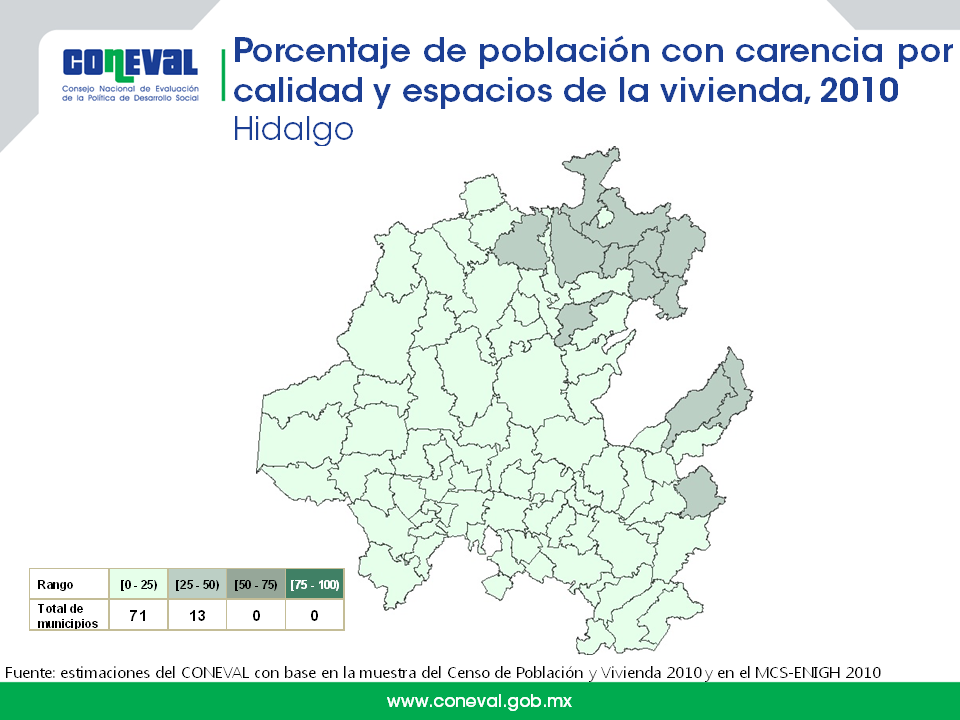 CONEVAL
Consejo Nacional de Evaluación de la Política de Desarrollo Social

Porcentaje de población con carencia por calidad y espacios de la vivienda, 2010
Hidalgo

| Rango | [0 - 25) | [25 - 50) | [50 - 75) | [75 - 100) |
|---|---|---|---|---|
| Total de municipios | 71 | 13 | 0 | 0 |

Fuente: estimaciones del CONEVAL con base en la muestra del Censo de Población y Vivienda 2010 y en el MCS-ENIGH 2010

www.coneval.gob.mx